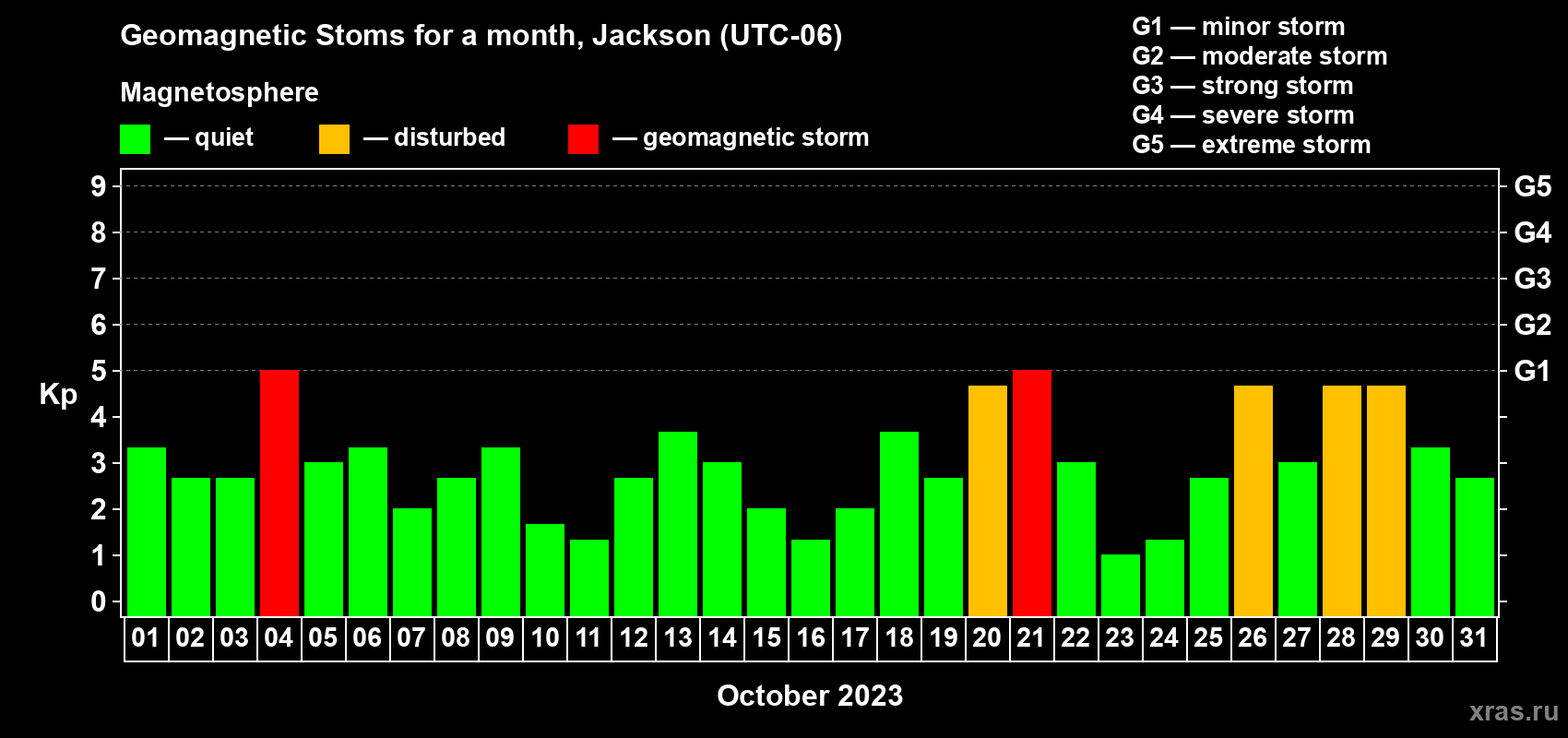 Geomagnetic Stoms for a month, Jackson (UTC-06)

Magnetosphere

— quiet — disturbed — geomagnetic storm

G1 — minor storm
G2 — moderate storm
G3 — strong storm
G4 — severe storm
G5 — extreme storm

Kp

9 8 7 6 5 4 3 2 1 0

G5 G4 G3 G2 G1

01 02 03 04 05 06 07 08 09 10 11 12 13 14 15 16 17 18 19 20 21 22 23 24 25 26 27 28 29 30 31

October 2023

xras.ru